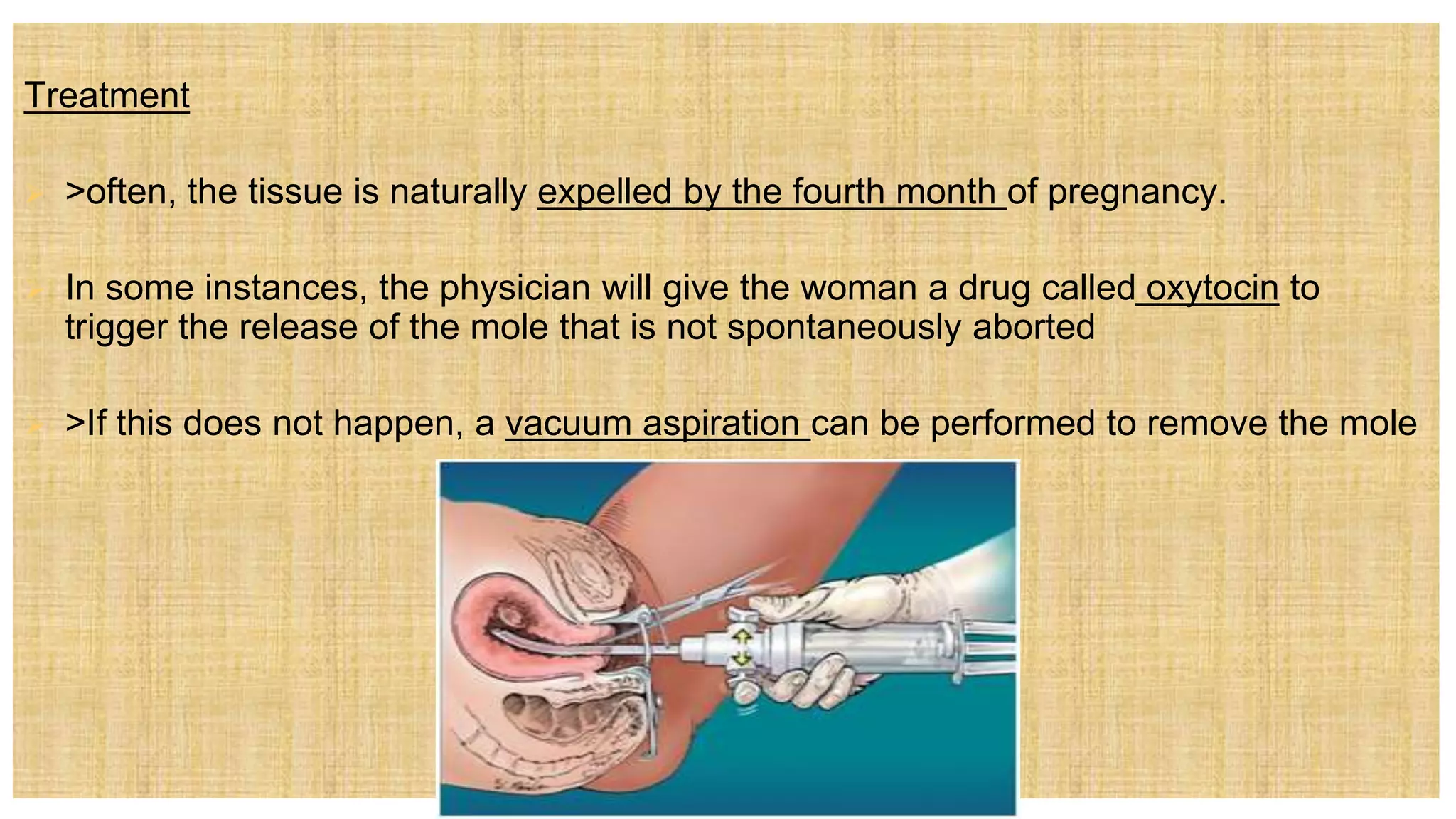 Treatment

>often, the tissue is naturally expelled by the fourth month of pregnancy.

In some instances, the physician will give the woman a drug called oxytocin to trigger the release of the mole that is not spontaneously aborted

>If this does not happen, a vacuum aspiration can be performed to remove the mole